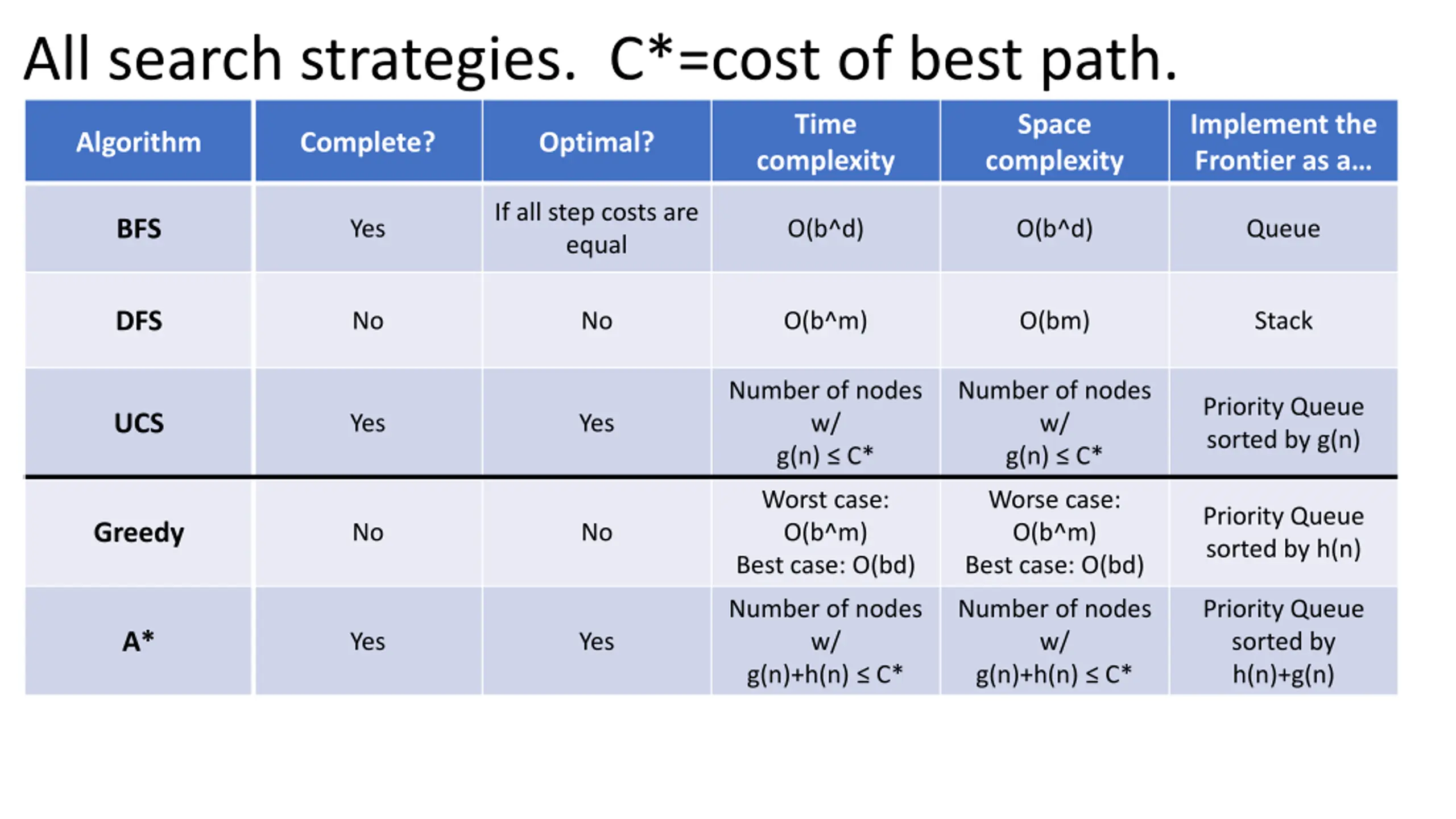 All search strategies.  C*=cost of best path.

| Algorithm | Complete? | Optimal? | Time complexity | Space complexity | Implement the Frontier as a… |
|---|---|---|---|---|---|
| BFS | Yes | If all step costs are equal | O(b^d) | O(b^d) | Queue |
| DFS | No | No | O(b^m) | O(bm) | Stack |
| UCS | Yes | Yes | Number of nodes w/ g(n) ≤ C* | Number of nodes w/ g(n) ≤ C* | Priority Queue sorted by g(n) |
| Greedy | No | No | Worst case: O(b^m) Best case: O(bd) | Worse case: O(b^m) Best case: O(bd) | Priority Queue sorted by h(n) |
| A* | Yes | Yes | Number of nodes w/ g(n)+h(n) ≤ C* | Number of nodes w/ g(n)+h(n) ≤ C* | Priority Queue sorted by h(n)+g(n) |